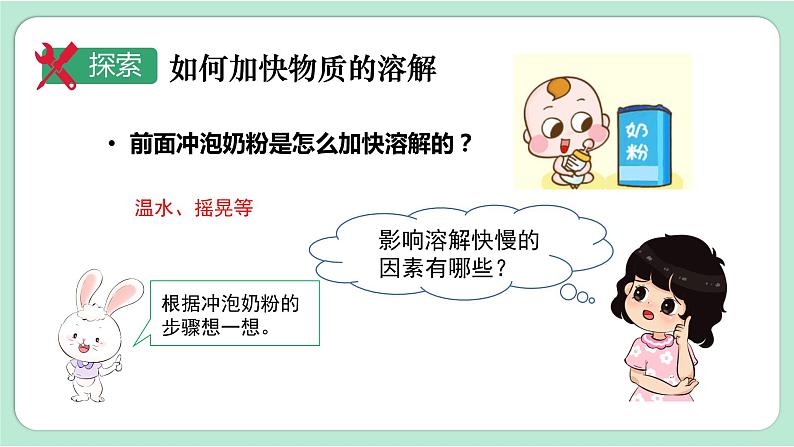 探索 如何加快物质的溶解

• 前面冲泡奶粉是怎么加快溶解的？

奶粉

温水、摇晃等

影响溶解快慢的因素有哪些？

根据冲泡奶粉的步骤想一想。